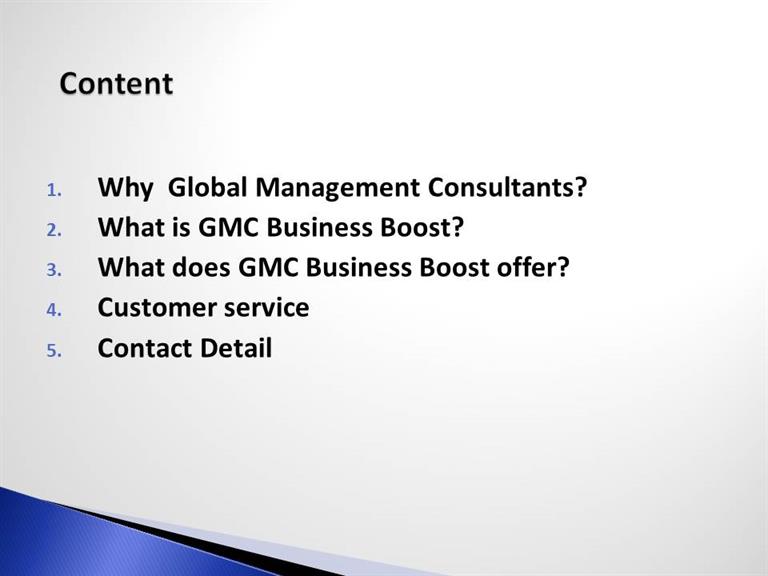 Content

1. Why  Global Management Consultants?
2. What is GMC Business Boost?
3. What does GMC Business Boost offer?
4. Customer service
5. Contact Detail